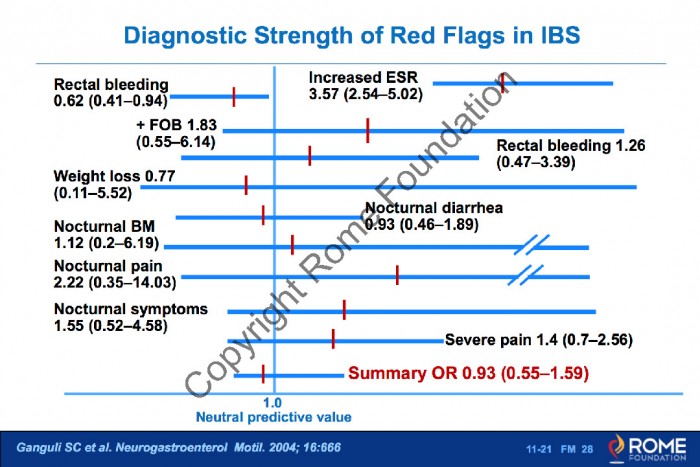 Diagnostic Strength of Red Flags in IBS

Rectal bleeding
0.62 (0.41–0.94)

Increased ESR
3.57 (2.54–5.02)

+ FOB 1.83
(0.55–6.14)

Rectal bleeding 1.26
(0.47–3.39)

Weight loss 0.77
(0.11–5.52)

Nocturnal diarrhea
0.93 (0.46–1.89)

Nocturnal BM
1.12 (0.2–6.19)

Nocturnal pain
2.22 (0.35–14.03)

Nocturnal symptoms
1.55 (0.52–4.58)

Severe pain 1.4 (0.7–2.56)

Summary OR 0.93 (0.55–1.59)

1.0
Neutral predictive value

Copyright Rome Foundation

Ganguli SC et al. Neurogastroenterol Motil. 2004; 16:666

11-21 FM 28

ROME FOUNDATION